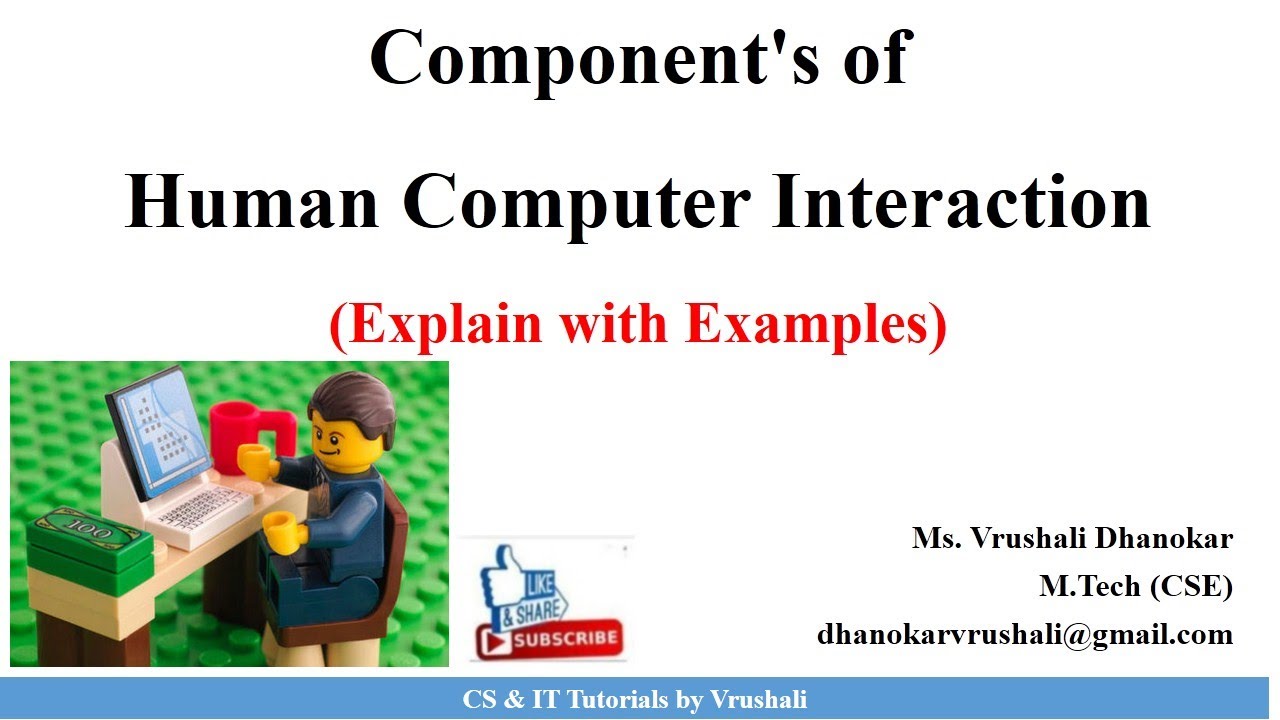 Component's of

Human Computer Interaction

(Explain with Examples)

100

LIKE & SHARE

SUBSCRIBE

Ms. Vrushali Dhanokar

M.Tech (CSE)

dhanokarvrushali@gmail.com

CS & IT Tutorials by Vrushali